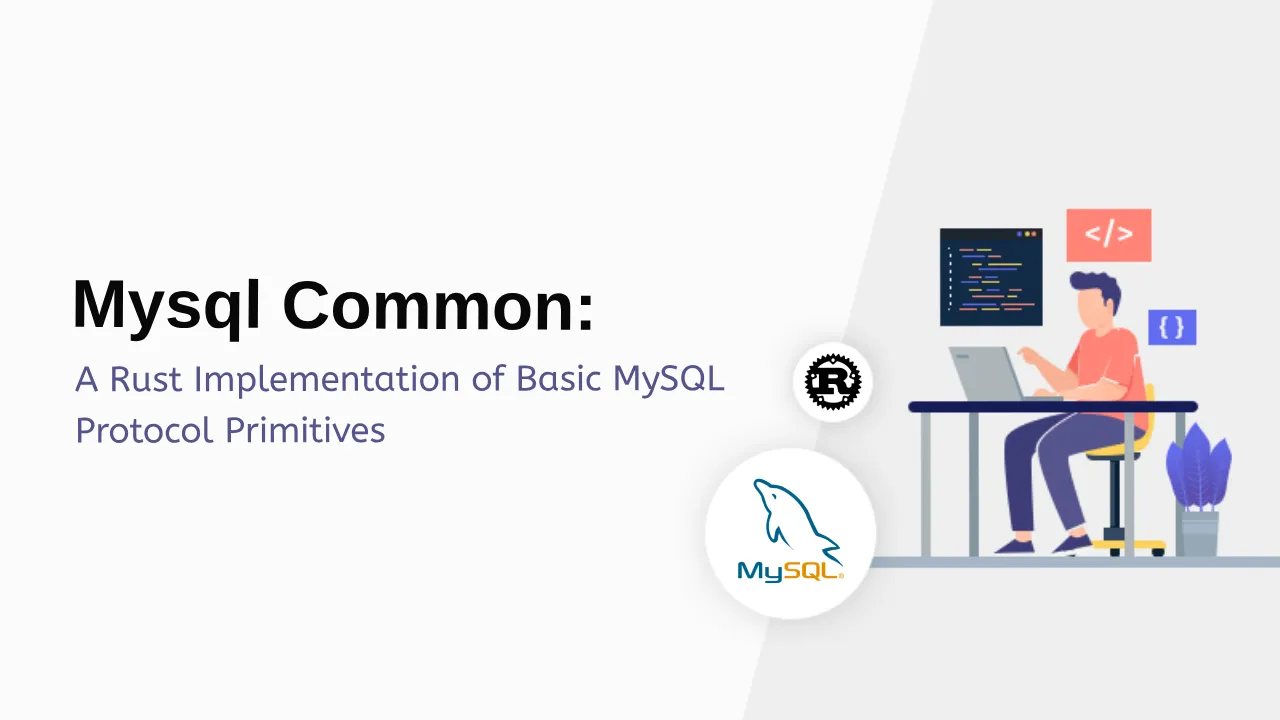 Mysql Common:

A Rust Implementation of Basic MySQL Protocol Primitives

</>

{ }

R

MySQL